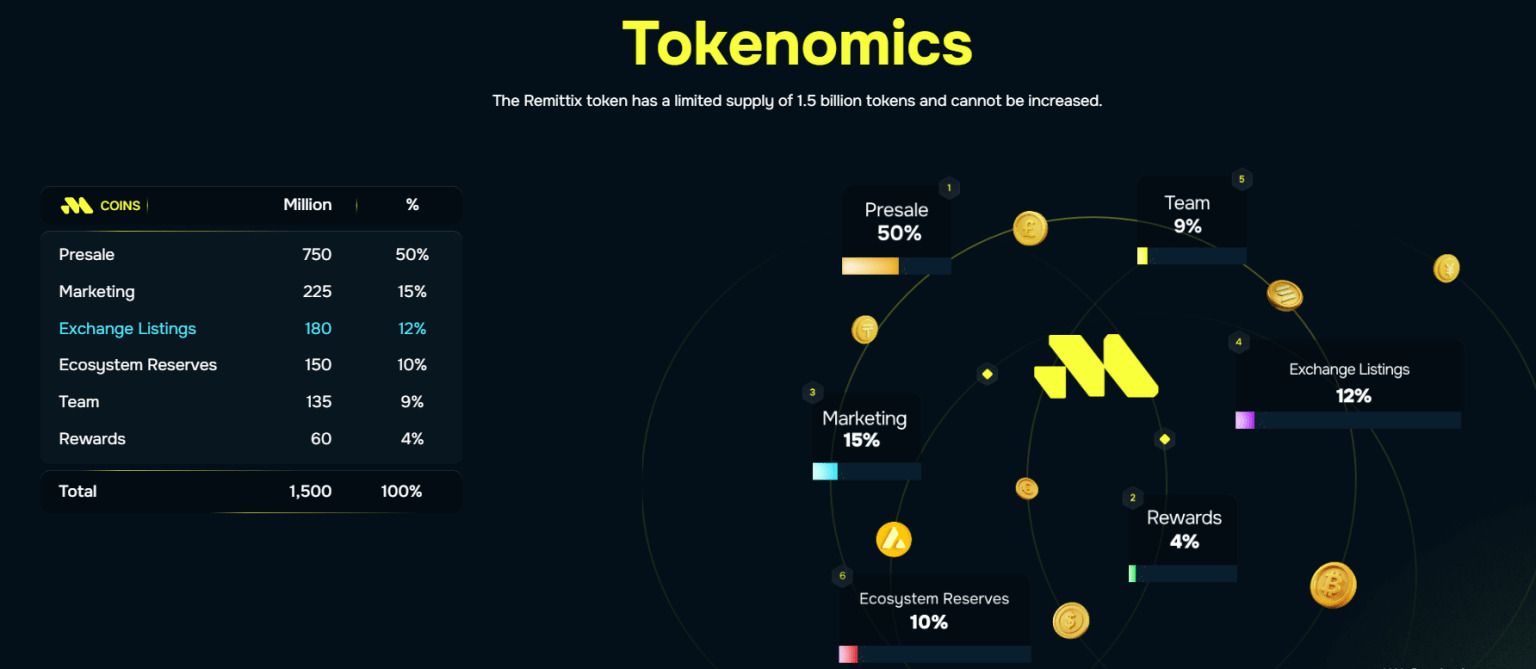 Tokenomics

The Remittix token has a limited supply of 1.5 billion tokens and cannot be increased.

| COINS | Million | % |
|---|---|---|
| Presale | 750 | 50% |
| Marketing | 225 | 15% |
| Exchange Listings | 180 | 12% |
| Ecosystem Reserves | 150 | 10% |
| Team | 135 | 9% |
| Rewards | 60 | 4% |
| Total | 1,500 | 100% |

1
Presale
50%

5
Team
9%

4
Exchange Listings
12%

3
Marketing
15%

2
Rewards
4%

6
Ecosystem Reserves
10%